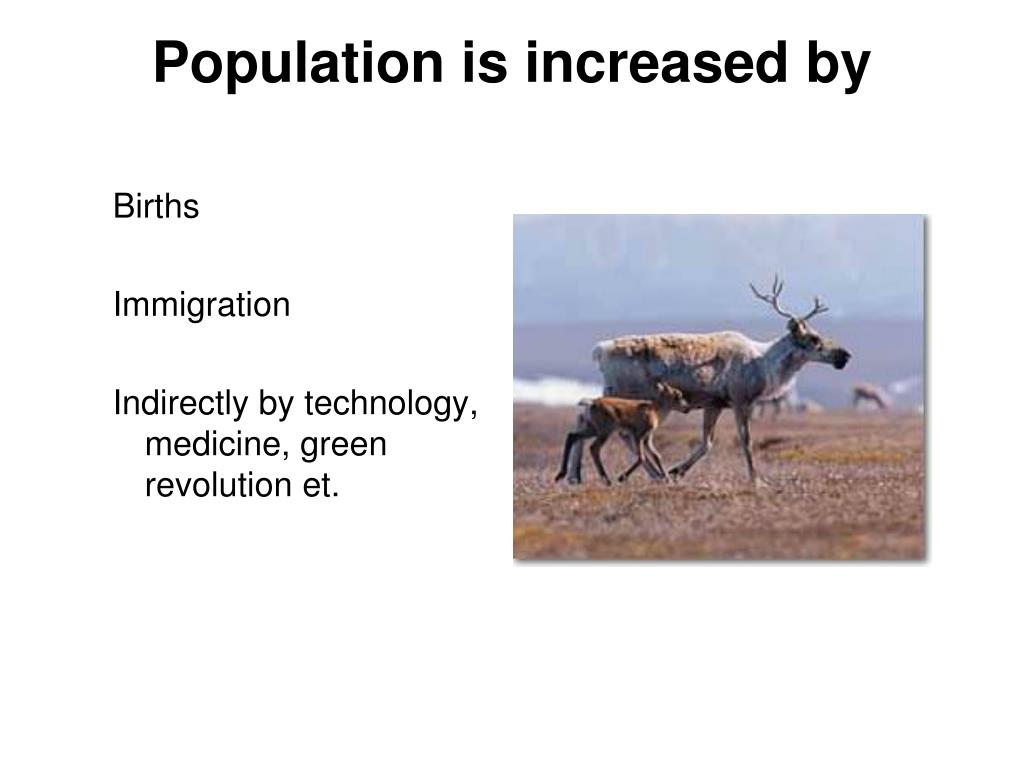 Population is increased by

Births

Immigration

Indirectly by technology, medicine, green revolution et.